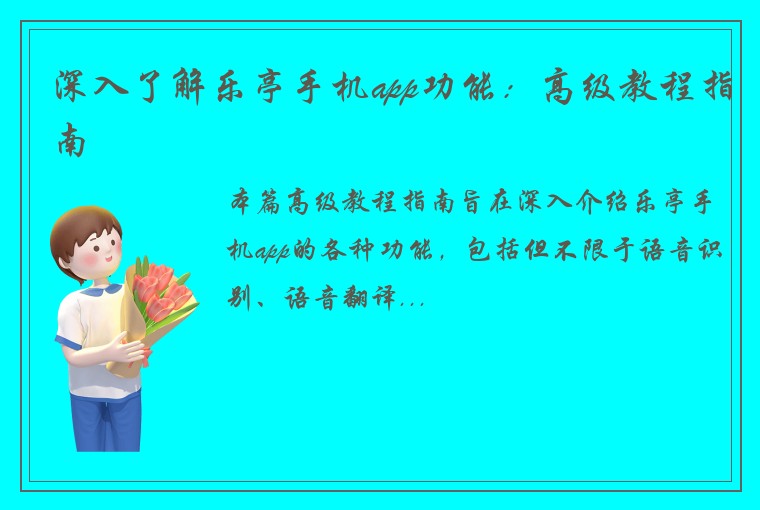 深入了解乐亭手机app功能：高级教程指南

本篇高级教程指南旨在深入介绍乐亭手机app的各种功能，包括但不限于语音识别、语音翻译...